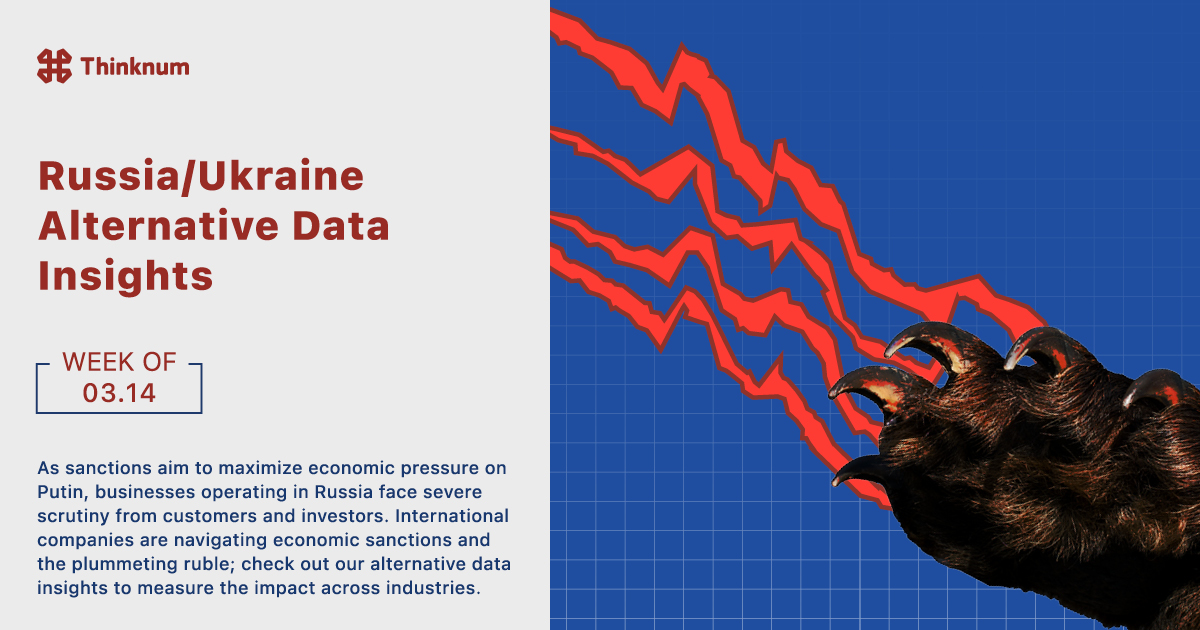 Thinknum

Russia/Ukraine Alternative Data Insights

WEEK OF
03.14

As sanctions aim to maximize economic pressure on Putin, businesses operating in Russia face severe scrutiny from customers and investors. International companies are navigating economic sanctions and the plummeting ruble; check out our alternative data insights to measure the impact across industries.